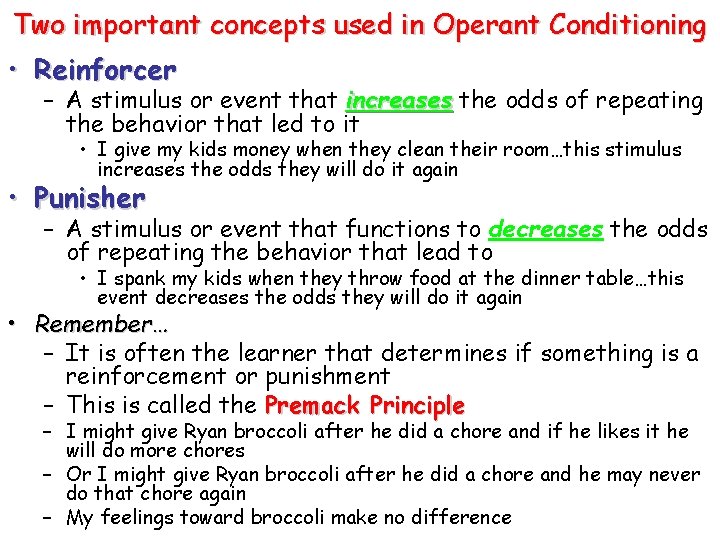 Two important concepts used in Operant Conditioning

• Reinforcer
– A stimulus or event that increases the odds of repeating the behavior that led to it
• I give my kids money when they clean their room…this stimulus increases the odds they will do it again

• Punisher
– A stimulus or event that functions to decreases the odds of repeating the behavior that lead to
• I spank my kids when they throw food at the dinner table…this event decreases the odds they will do it again

• Remember…
– It is often the learner that determines if something is a reinforcement or punishment
– This is called the Premack Principle
– I might give Ryan broccoli after he did a chore and if he likes it he will do more chores
– Or I might give Ryan broccoli after he did a chore and he may never do that chore again
– My feelings toward broccoli make no difference